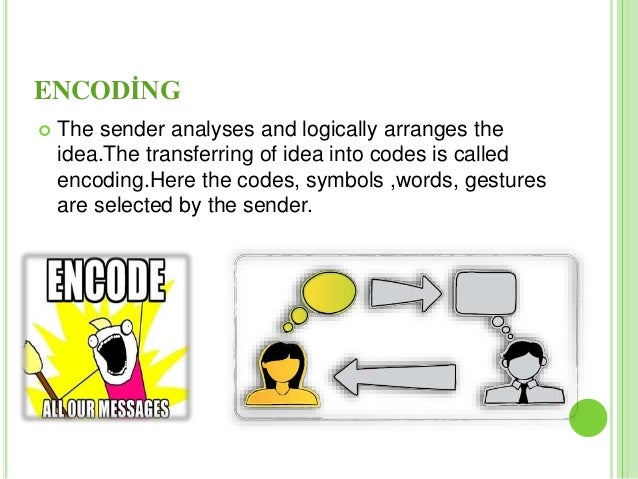 ENCODİNG

The sender analyses and logically arranges the idea.The transferring of idea into codes is called encoding.Here the codes, symbols ,words, gestures are selected by the sender.

ENCODE

ALL OUR MESSAGES